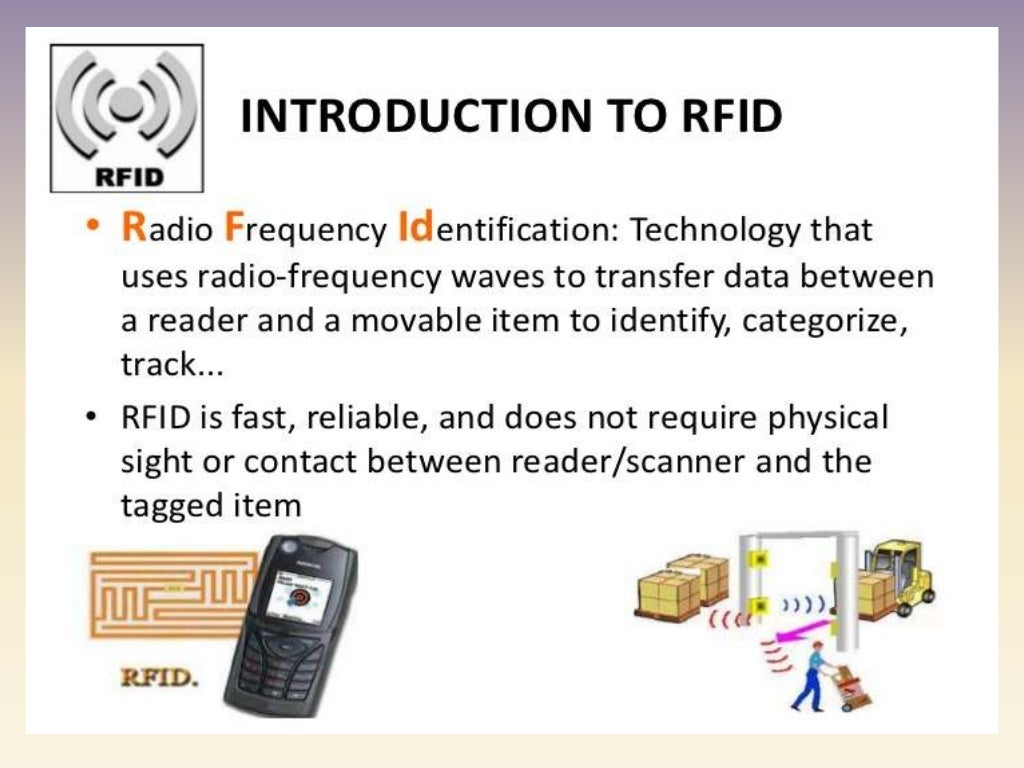 RFID

INTRODUCTION TO RFID

• Radio Frequency Identification: Technology that uses radio-frequency waves to transfer data between a reader and a movable item to identify, categorize, track...

• RFID is fast, reliable, and does not require physical sight or contact between reader/scanner and the tagged item

RFID.